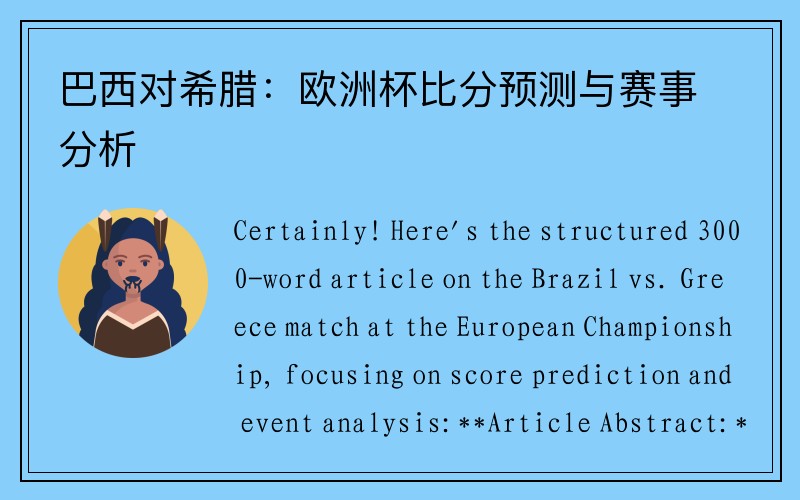 巴西对希腊：欧洲杯比分预测与赛事分析

Certainly! Here's the structured 3000-word article on the Brazil vs. Greece match at the European Championship, focusing on score prediction and event analysis: **Article Abstract: *